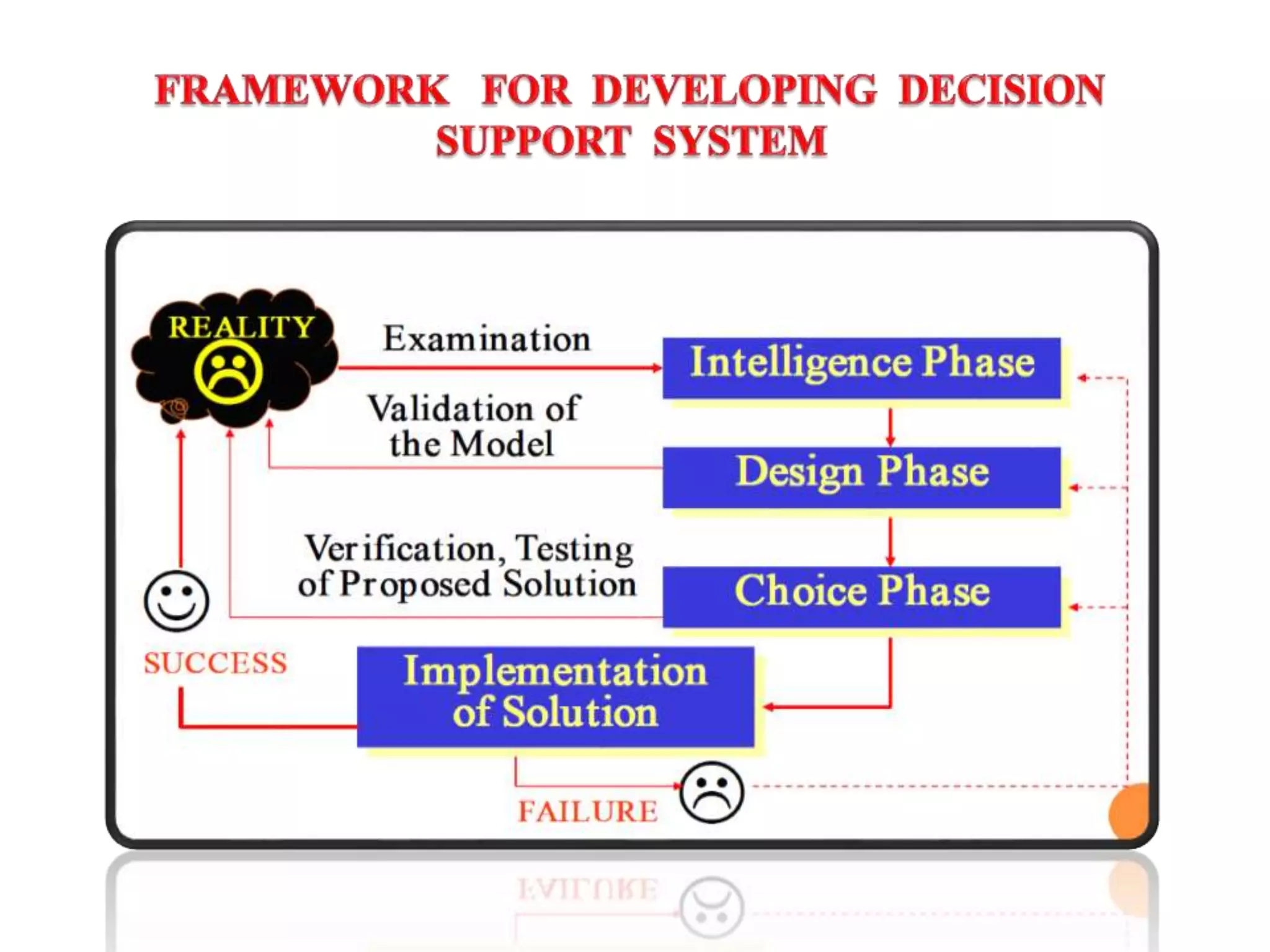 FRAMEWORK FOR DEVELOPING DECISION SUPPORT SYSTEM

REALITY

Examination

Intelligence Phase

Validation of the Model

Design Phase

Verification, Testing of Proposed Solution

Choice Phase

SUCCESS

Implementation of Solution

FAILURE